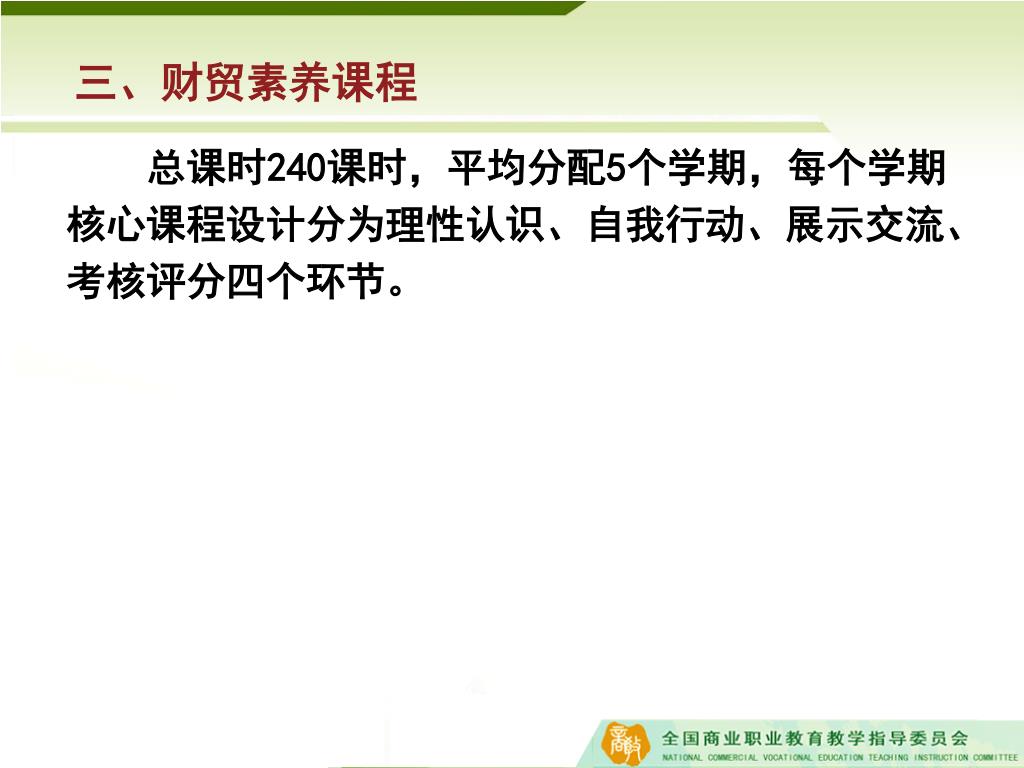 三、财贸素养课程

总课时240课时，平均分配5个学期，每个学期核心课程设计分为理性认识、自我行动、展示交流、考核评分四个环节。

全国商业职业教育教学指导委员会
NATIONAL COMMERCIAL VOCATIONAL EDUCATION TEACHING INSTRUCTION COMMITTEE